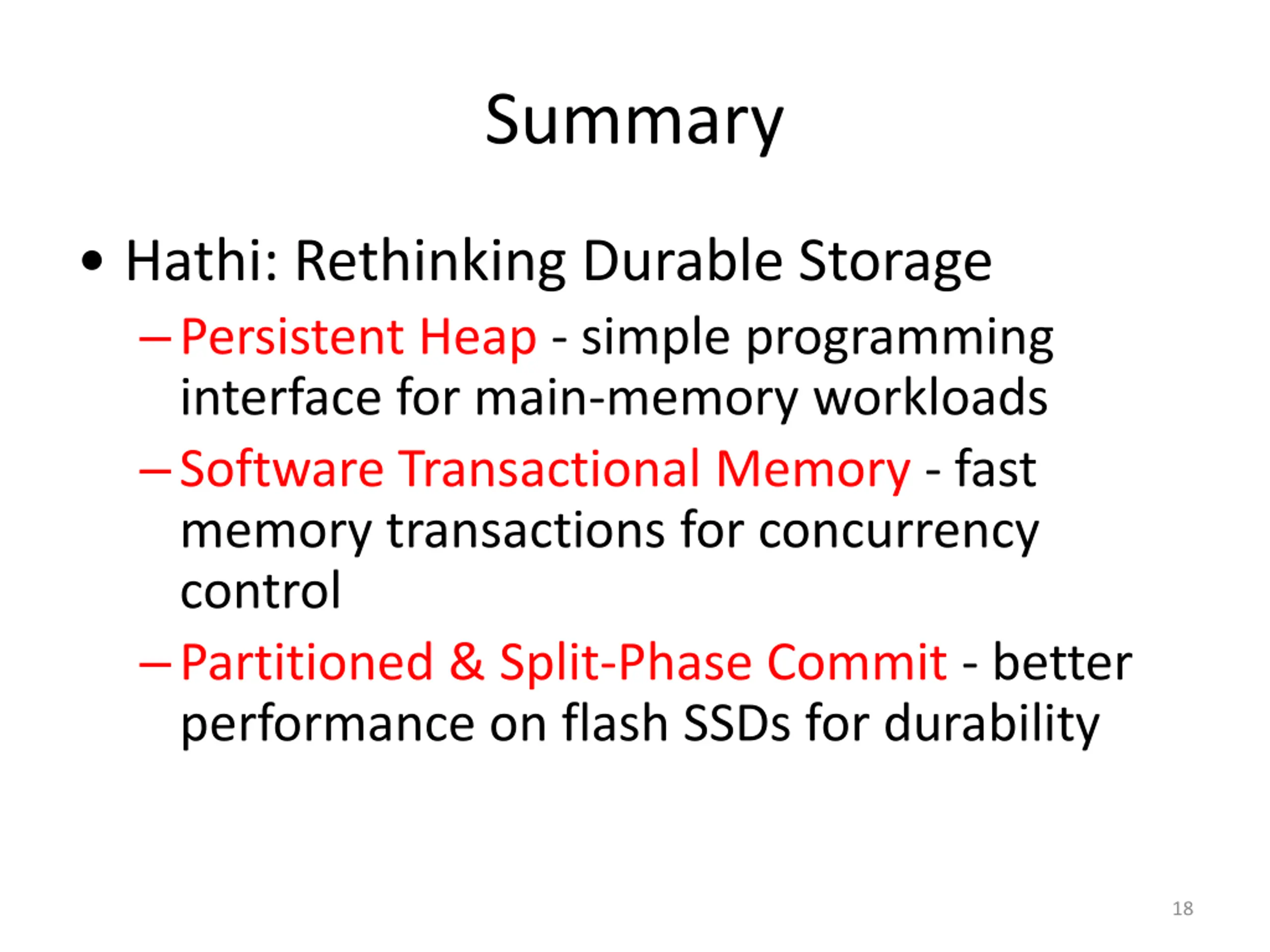 Summary

• Hathi: Rethinking Durable Storage
– Persistent Heap - simple programming interface for main-memory workloads
– Software Transactional Memory - fast memory transactions for concurrency control
– Partitioned & Split-Phase Commit - better performance on flash SSDs for durability

18